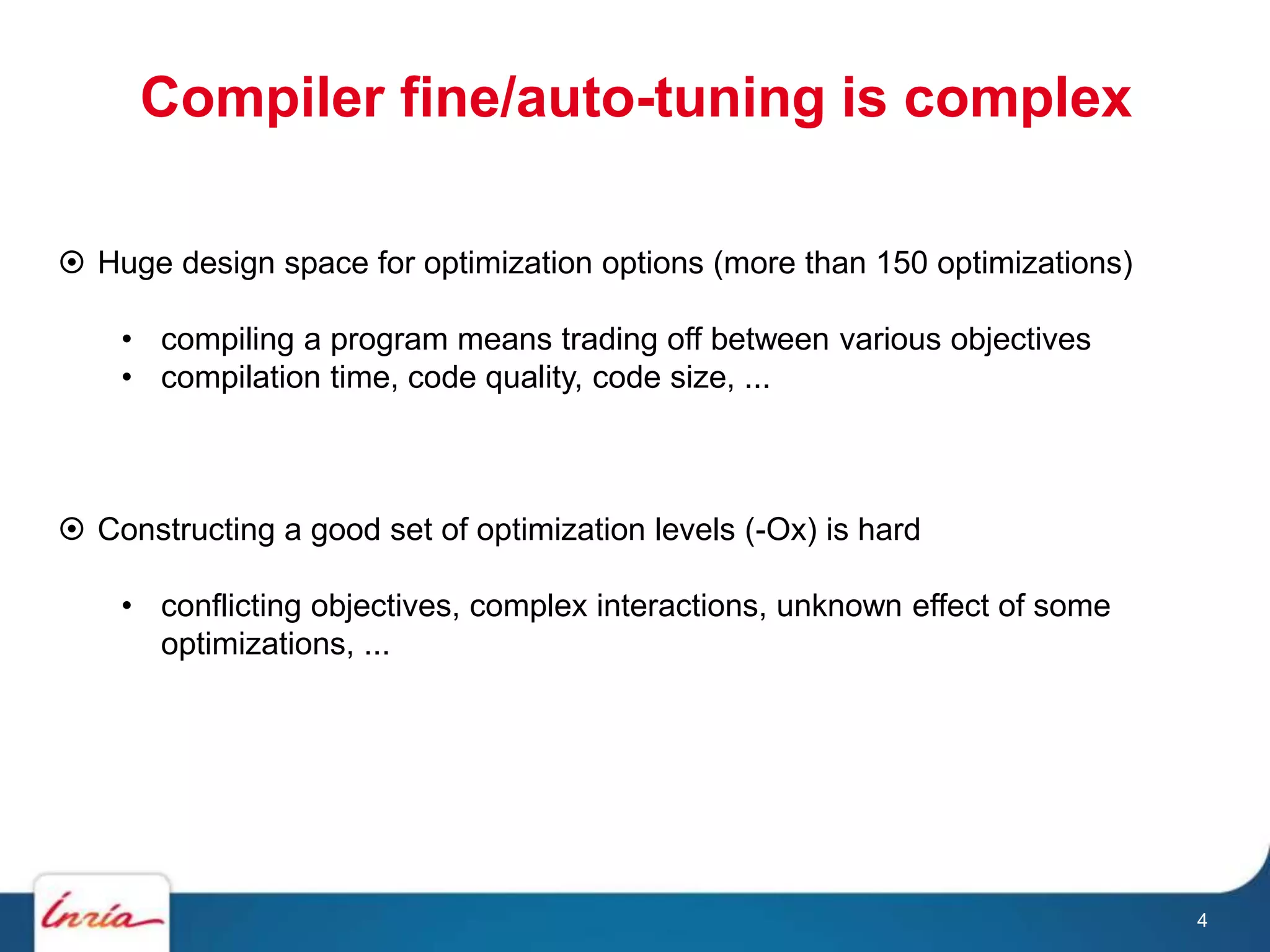 Compiler fine/auto-tuning is complex

⊙ Huge design space for optimization options (more than 150 optimizations)

• compiling a program means trading off between various objectives
• compilation time, code quality, code size, ...

⊙ Constructing a good set of optimization levels (-Ox) is hard

• conflicting objectives, complex interactions, unknown effect of some optimizations, ...

Inria

4